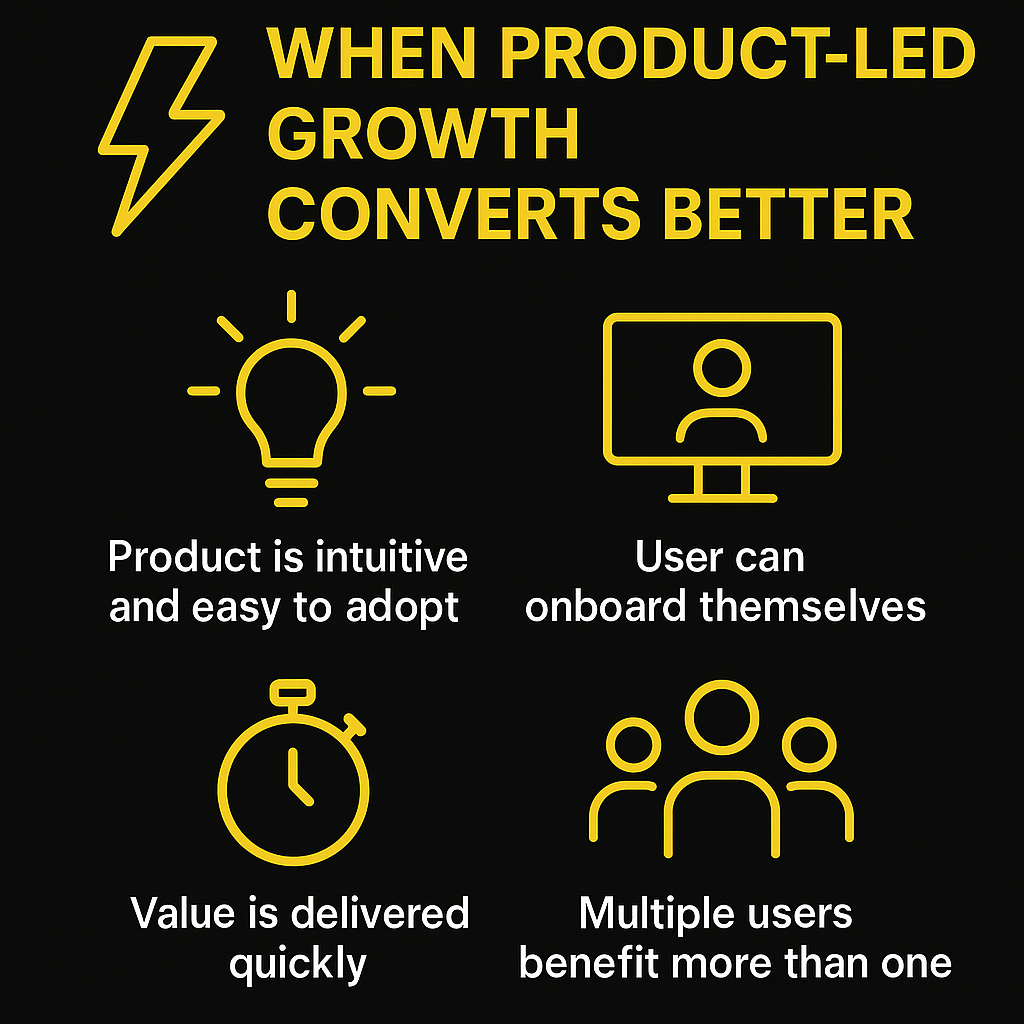 WHEN PRODUCT-LED GROWTH CONVERTS BETTER

Product is intuitive and easy to adopt

User can onboard themselves

Value is delivered quickly

Multiple users benefit more than one